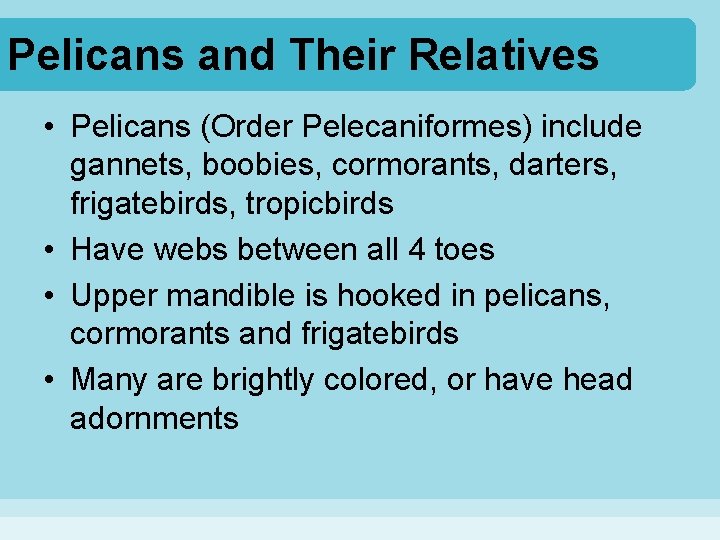 Pelicans and Their Relatives

• Pelicans (Order Pelecaniformes) include gannets, boobies, cormorants, darters, frigatebirds, tropicbirds
• Have webs between all 4 toes
• Upper mandible is hooked in pelicans, cormorants and frigatebirds
• Many are brightly colored, or have head adornments